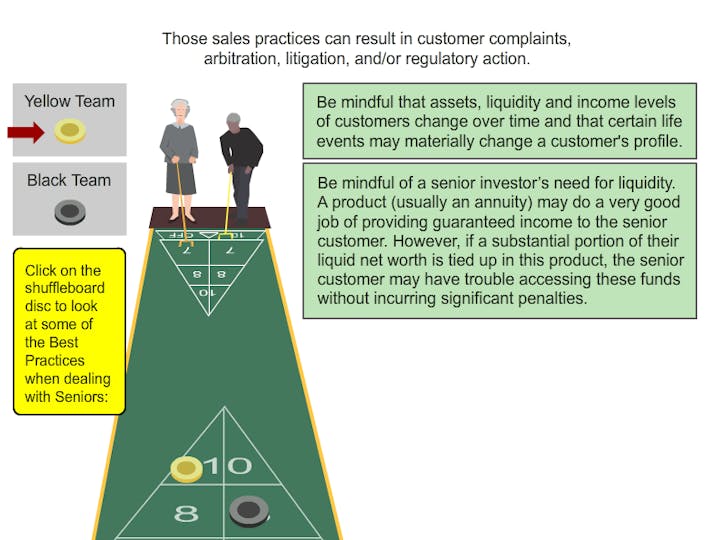 Those sales practices can result in customer complaints, arbitration, litigation, and/or regulatory action.

Yellow Team

Black Team

Click on the shuffleboard disc to look at some of the Best Practices when dealing with Seniors:

Be mindful that assets, liquidity and income levels of customers change over time and that certain life events may materially change a customer's profile.

Be mindful of a senior investor's need for liquidity. A product (usually an annuity) may do a very good job of providing guaranteed income to the senior customer. However, if a substantial portion of their liquid net worth is tied up in this product, the senior customer may have trouble accessing these funds without incurring significant penalties.

10 OFF

7

7

8

8

10

10

8